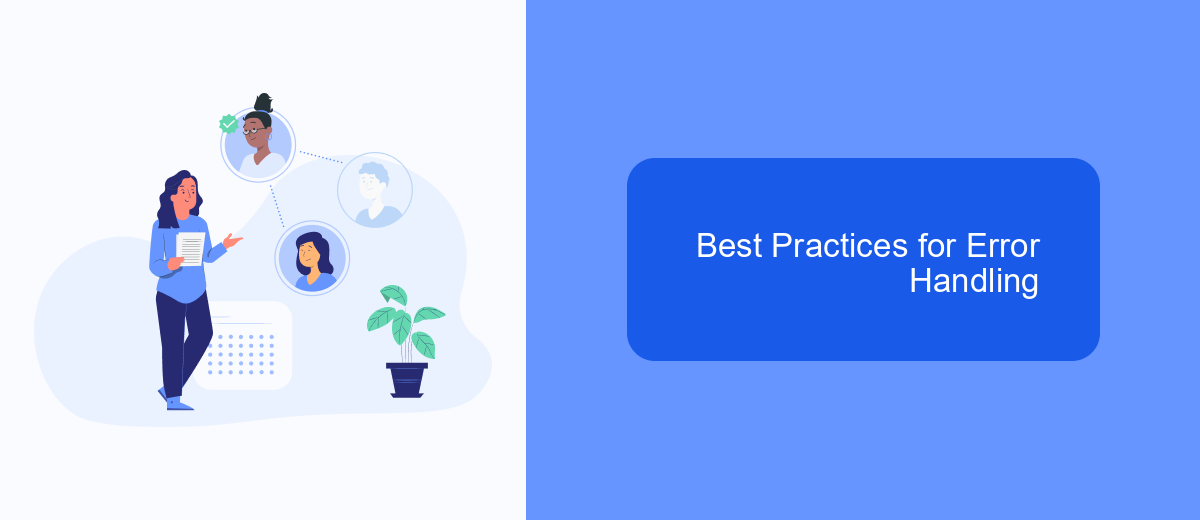 Best Practices for Error Handling